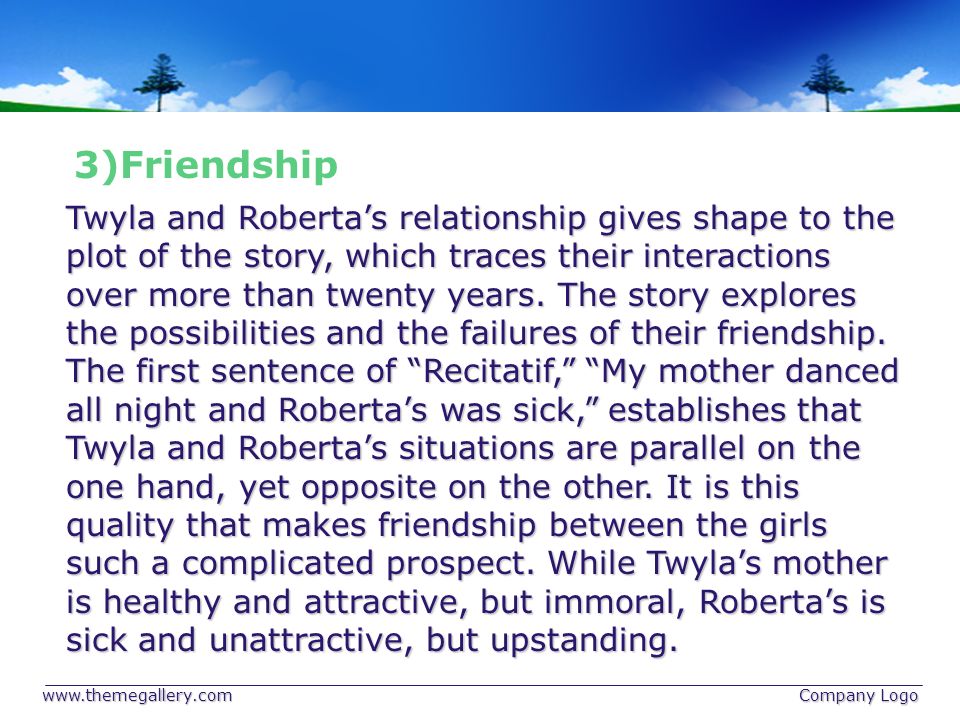 3)Friendship

Twyla and Roberta’s relationship gives shape to the plot of the story, which traces their interactions over more than twenty years. The story explores the possibilities and the failures of their friendship. The first sentence of “Recitatif,” “My mother danced all night and Roberta’s was sick,” establishes that Twyla and Roberta’s situations are parallel on the one hand, yet opposite on the other. It is this quality that makes friendship between the girls such a complicated prospect. While Twyla’s mother is healthy and attractive, but immoral, Roberta’s is sick and unattractive, but upstanding.

www.themegallery.com

Company Logo